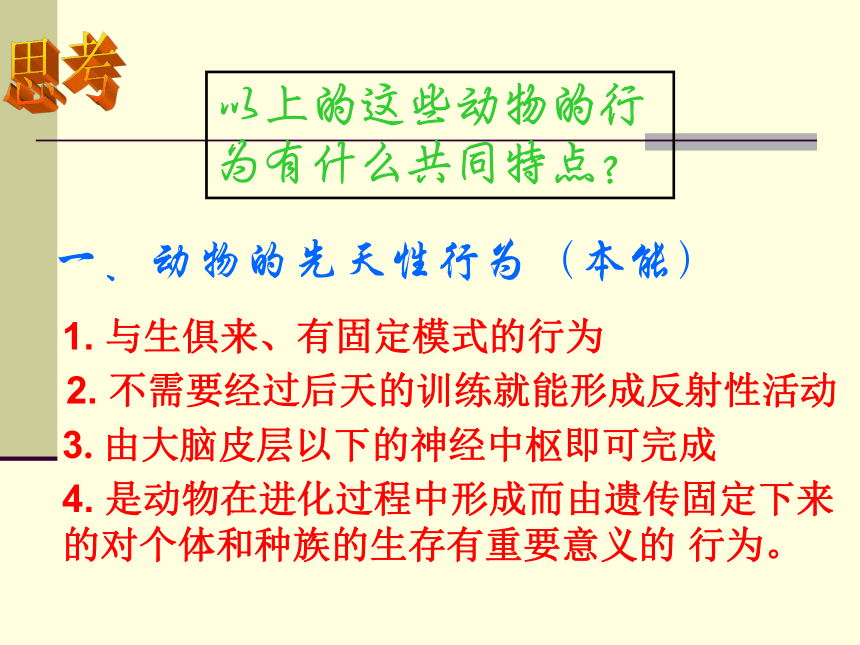 思考

以上的这些动物的行为有什么共同特点？

一、动物的先天性行为（本能）

1. 与生俱来、有固定模式的行为

2. 不需要经过后天的训练就能形成反射性活动

3. 由大脑皮层以下的神经中枢即可完成

4. 是动物在进化过程中形成而由遗传固定下来的对个体和种族的生存有重要意义的 行为。